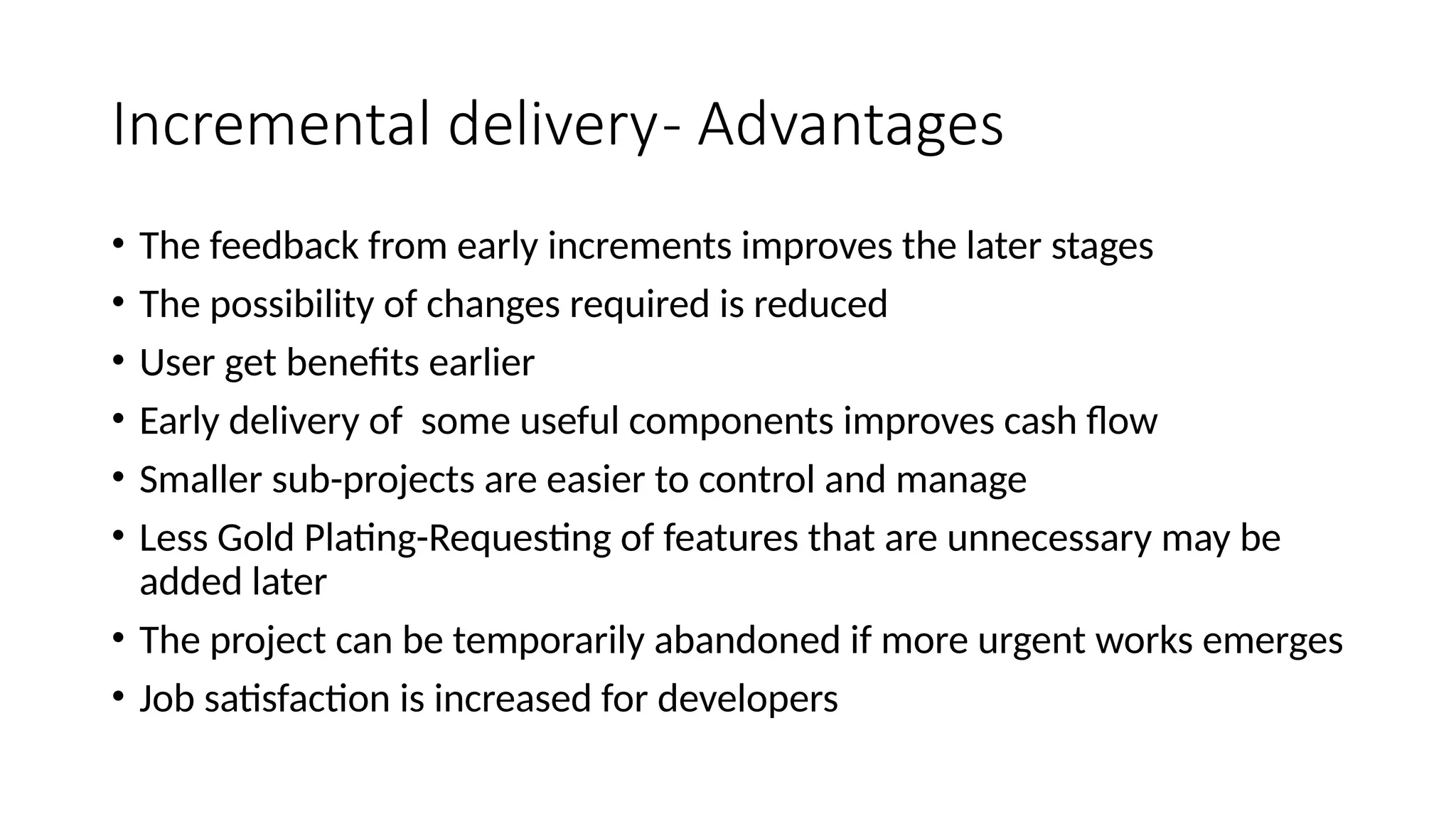 Incremental delivery- Advantages

• The feedback from early increments improves the later stages
• The possibility of changes required is reduced
• User get benefits earlier
• Early delivery of some useful components improves cash flow
• Smaller sub-projects are easier to control and manage
• Less Gold Plating-Requesting of features that are unnecessary may be added later
• The project can be temporarily abandoned if more urgent works emerges
• Job satisfaction is increased for developers